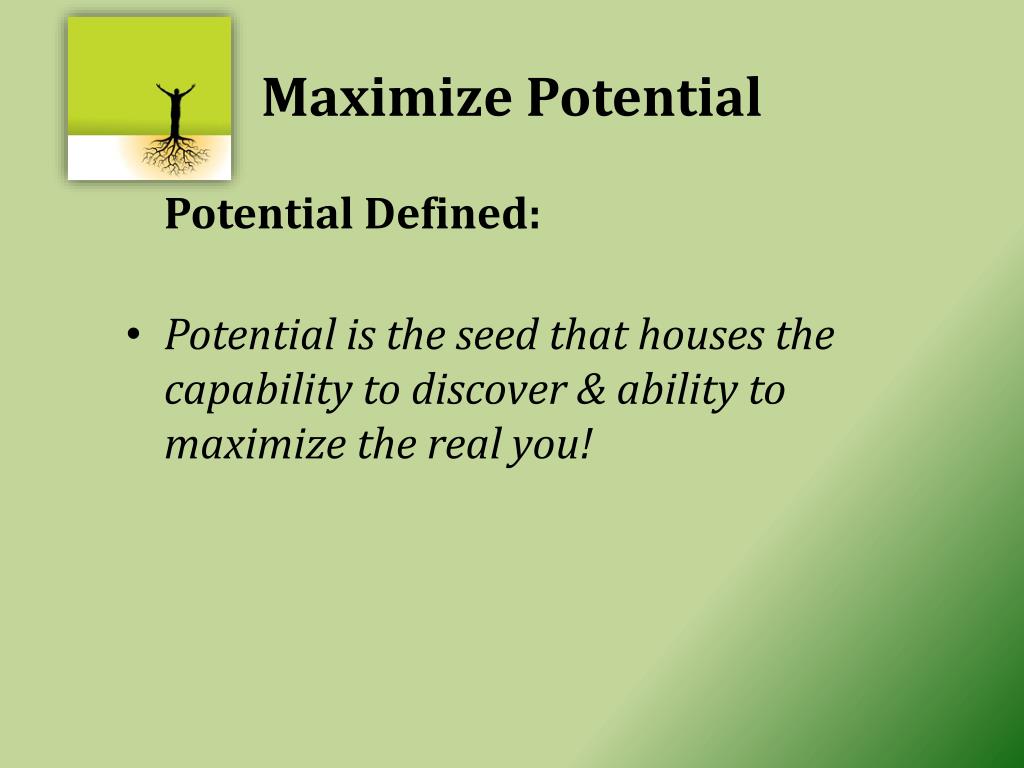 Maximize Potential

Potential Defined:

• Potential is the seed that houses the capability to discover & ability to maximize the real you!